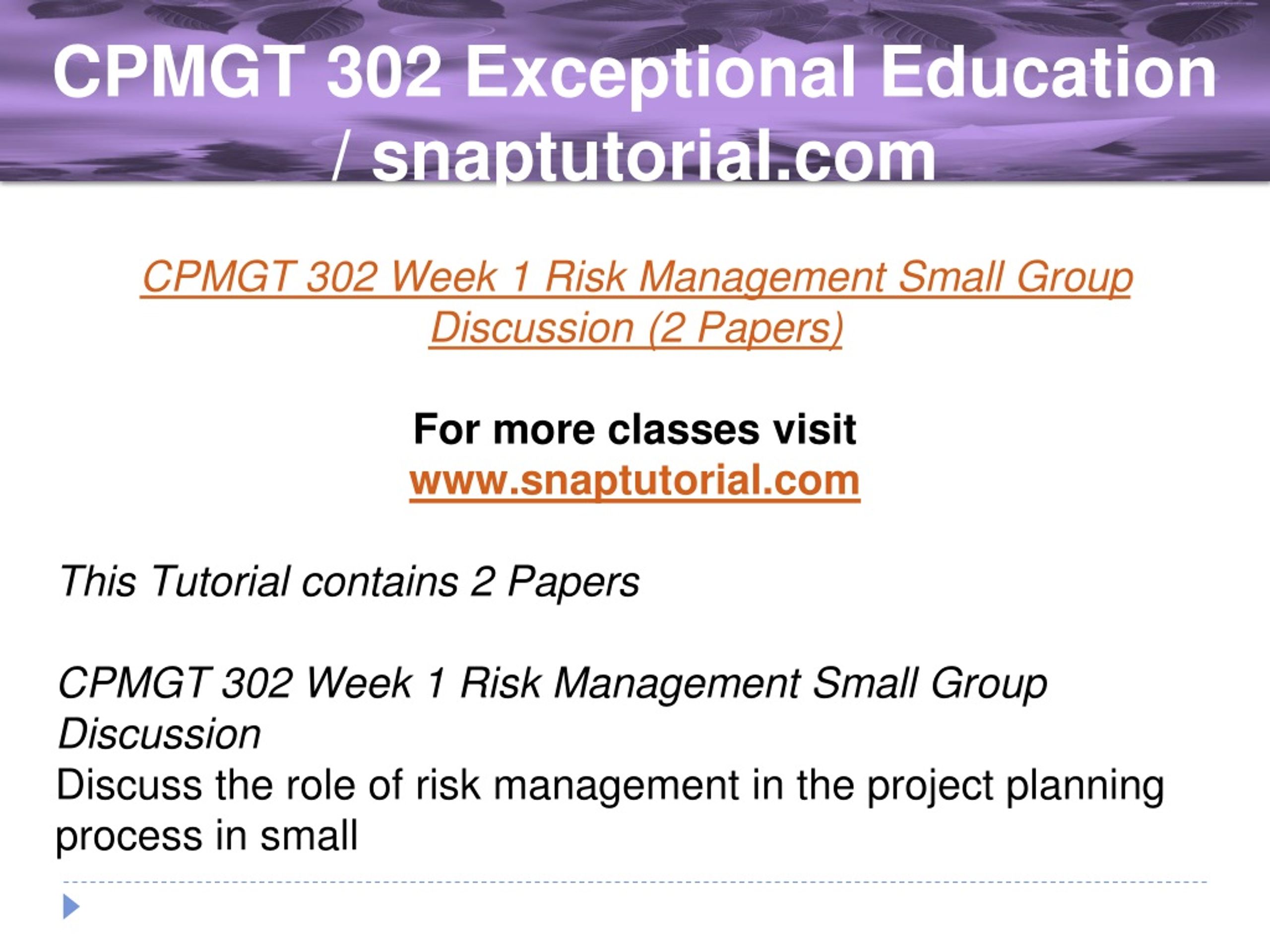 CPMGT 302 Exceptional Education / snaptutorial.com

CPMGT 302 Week 1 Risk Management Small Group Discussion (2 Papers)

For more classes visit
www.snaptutorial.com

This Tutorial contains 2 Papers

CPMGT 302 Week 1 Risk Management Small Group Discussion
Discuss the role of risk management in the project planning process in small